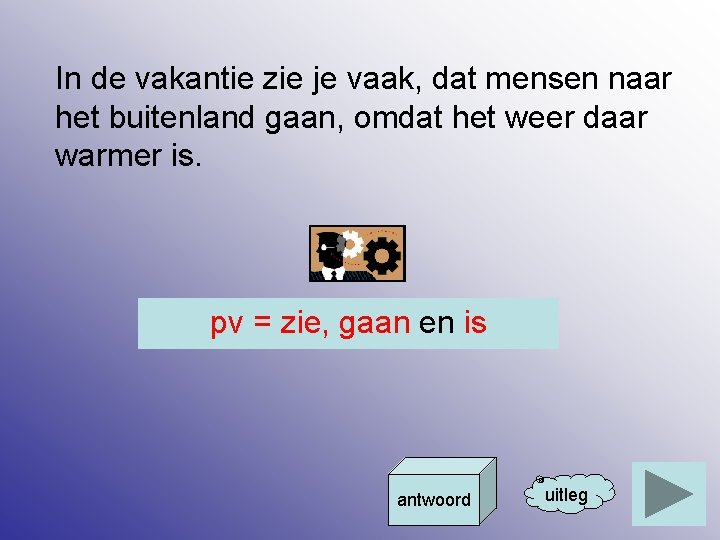 In de vakantie zie je vaak, dat mensen naar het buitenland gaan, omdat het weer daar warmer is.

pv = zie, gaan en is

antwoord

uitleg